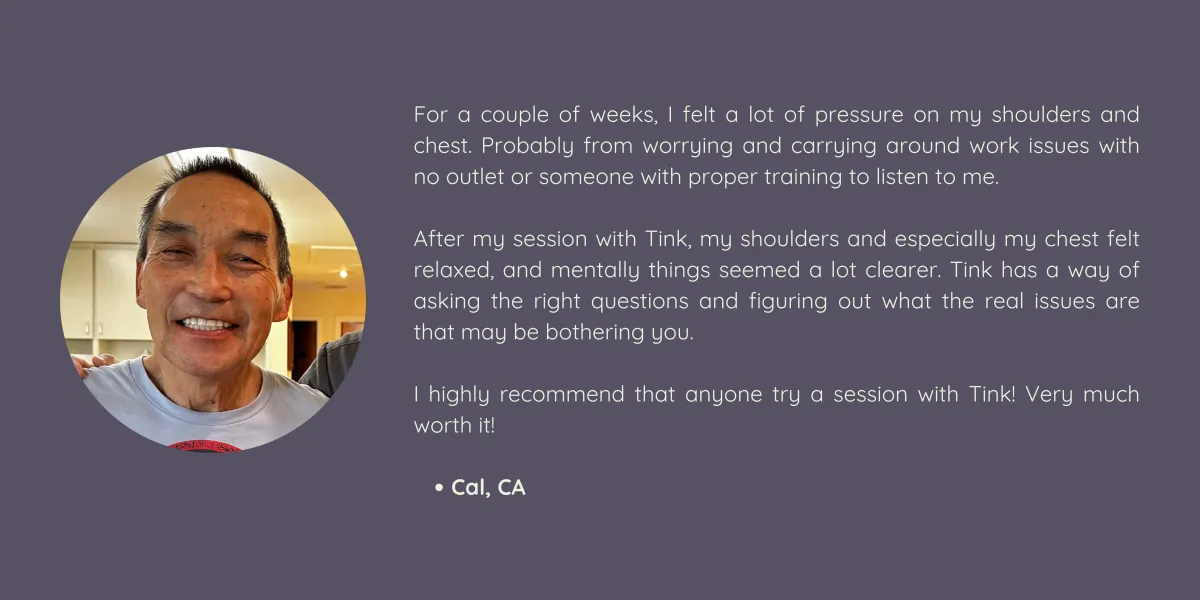 For a couple of weeks, I felt a lot of pressure on my shoulders and chest. Probably from worrying and carrying around work issues with no outlet or someone with proper training to listen to me.

After my session with Tink, my shoulders and especially my chest felt relaxed, and mentally things seemed a lot clearer. Tink has a way of asking the right questions and figuring out what the real issues are that may be bothering you.

I highly recommend that anyone try a session with Tink! Very much worth it!

• Cal, CA